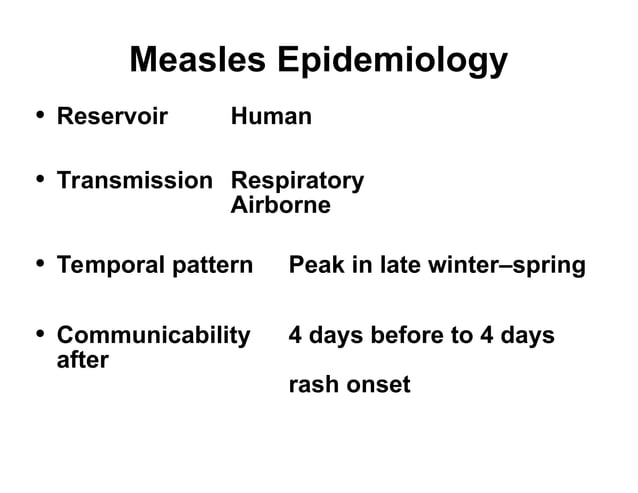 Measles Epidemiology

• Reservoir Human

• Transmission Respiratory Airborne

• Temporal pattern Peak in late winter–spring

• Communicability 4 days before to 4 days after

rash onset